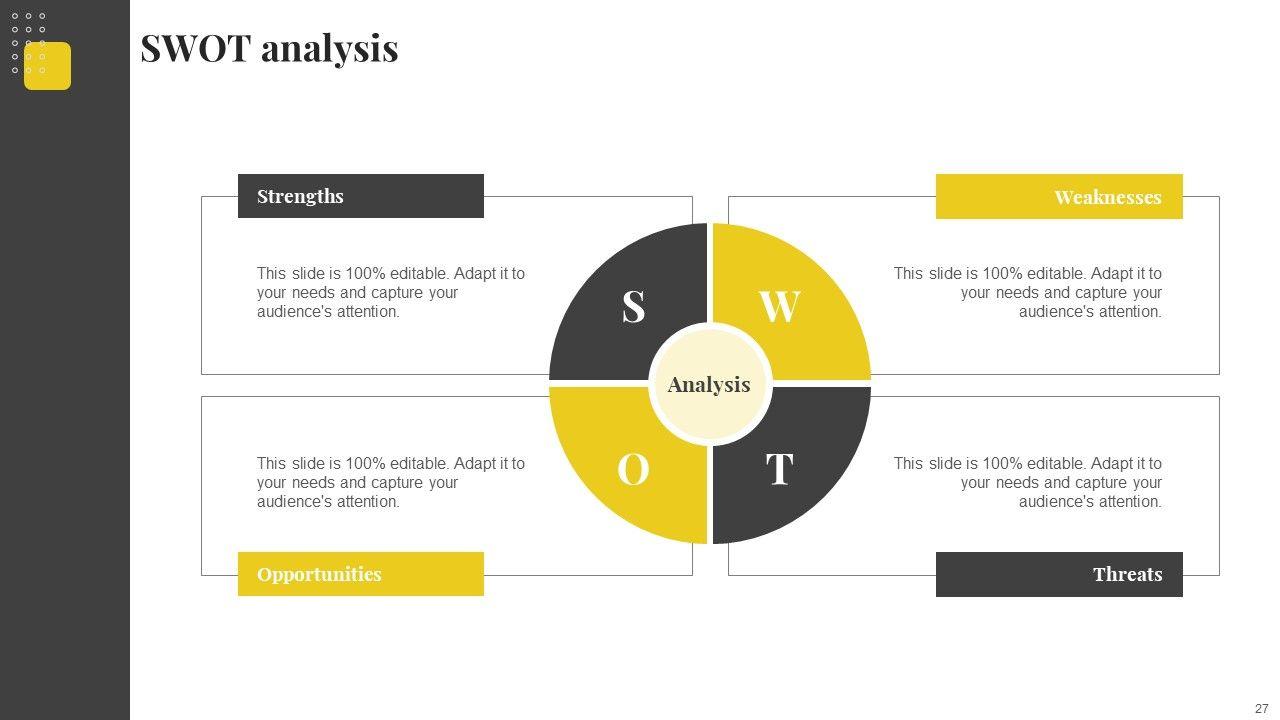 SWOT analysis

Strengths

This slide is 100% editable. Adapt it to your needs and capture your audience's attention.

Weaknesses

This slide is 100% editable. Adapt it to your needs and capture your audience's attention.

S

W

Analysis

O

T

This slide is 100% editable. Adapt it to your needs and capture your audience's attention.

Opportunities

This slide is 100% editable. Adapt it to your needs and capture your audience's attention.

Threats

27